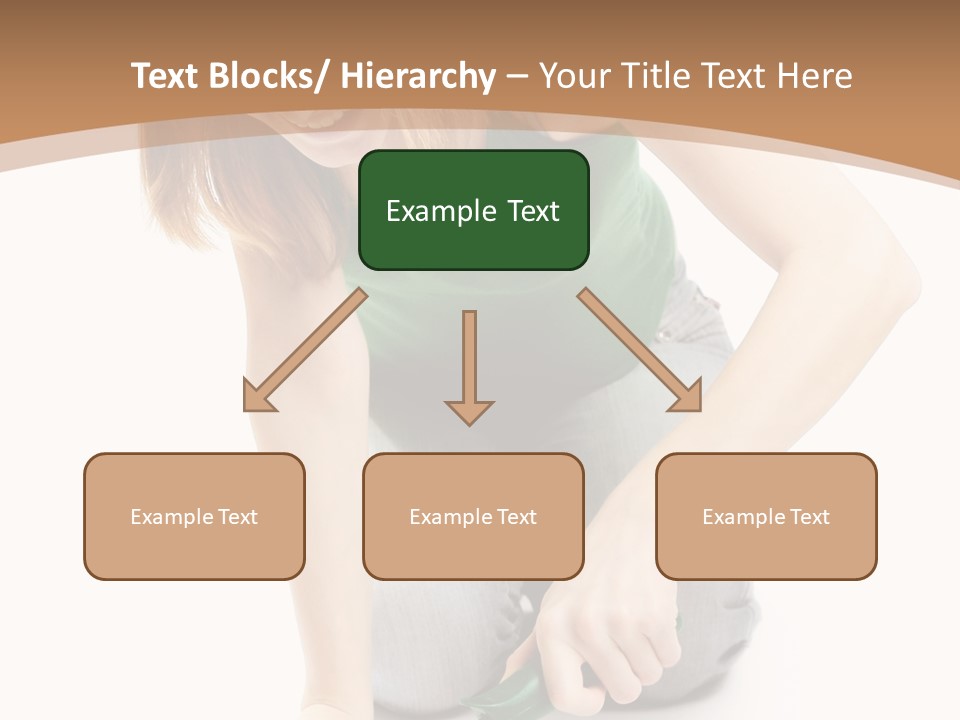 Text Blocks/ Hierarchy – Your Title Text Here

Example Text

Example Text

Example Text

Example Text